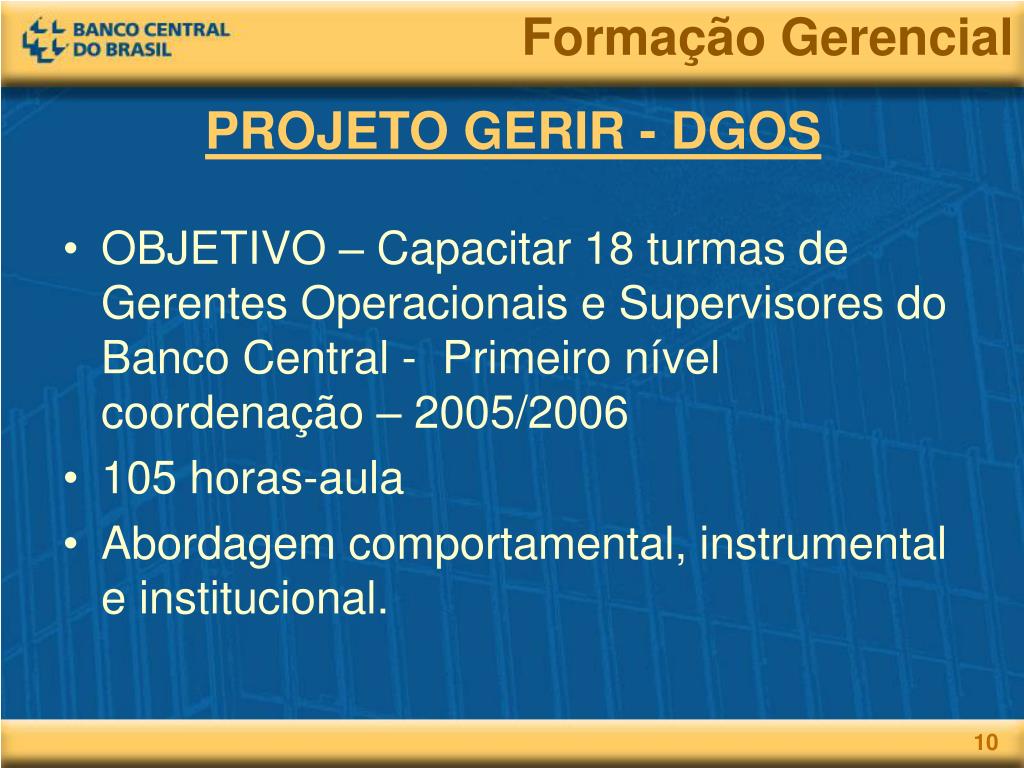 BANCO CENTRAL DO BRASIL

Formação Gerencial

PROJETO GERIR - DGOS

• OBJETIVO – Capacitar 18 turmas de Gerentes Operacionais e Supervisores do Banco Central - Primeiro nível coordenação – 2005/2006
• 105 horas-aula
• Abordagem comportamental, instrumental e institucional.

10